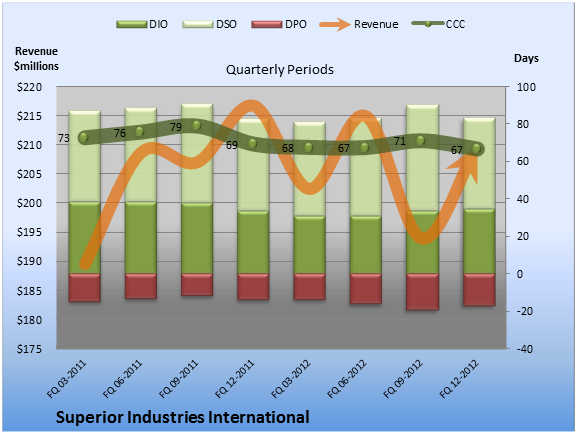 DIO DSO DPO Revenue CCC

Revenue $millions

Quarterly Periods

Days

$220
$215
$210
$205
$200
$195
$190
$185
$180
$175

100
80
60
40
20
0
-20
-40

73
76
79
69
68
67
71
67

FQ 03-2011
FQ 06-2011
FQ 09-2011
FQ 12-2011
FQ 03-2012
FQ 06-2012
FQ 09-2012
FQ 12-2012

Superior Industries International